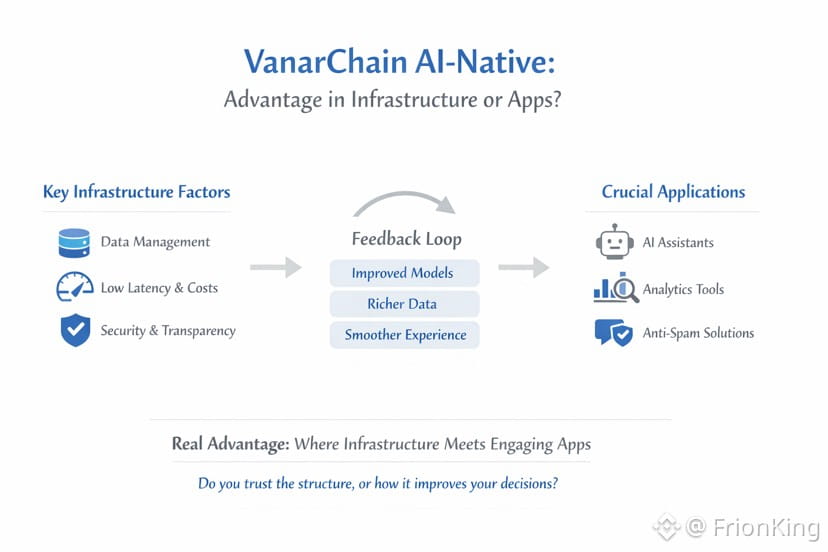 VanarChain AI-Native:
Advantage in Infrastructure or Apps?

Key Infrastructure Factors

Data Management

Low Latency & Costs

Security & Transparency

Feedback Loop

Improved Models

Richer Data

Smoother Experience

Crucial Applications

AI Assistants

Analytics Tools

Anti-Spam Solutions

Real Advantage: Where Infrastructure Meets Engaging Apps

Do you trust the structure, or how it improves your decisions?

@ FrionKing